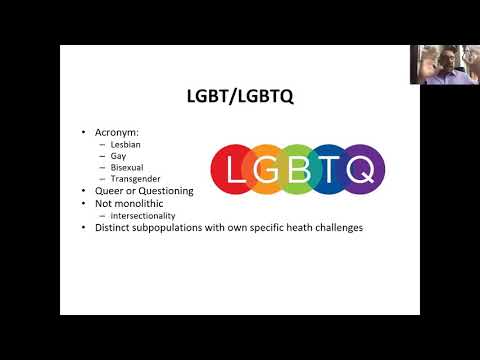 LGBT/LGBTQ

• Acronym:
– Lesbian
– Gay
– Bisexual
– Transgender
• Queer or Questioning
• Not monolithic
– intersectionality
• Distinct subpopulations with own specific heath challenges

LGBTQ